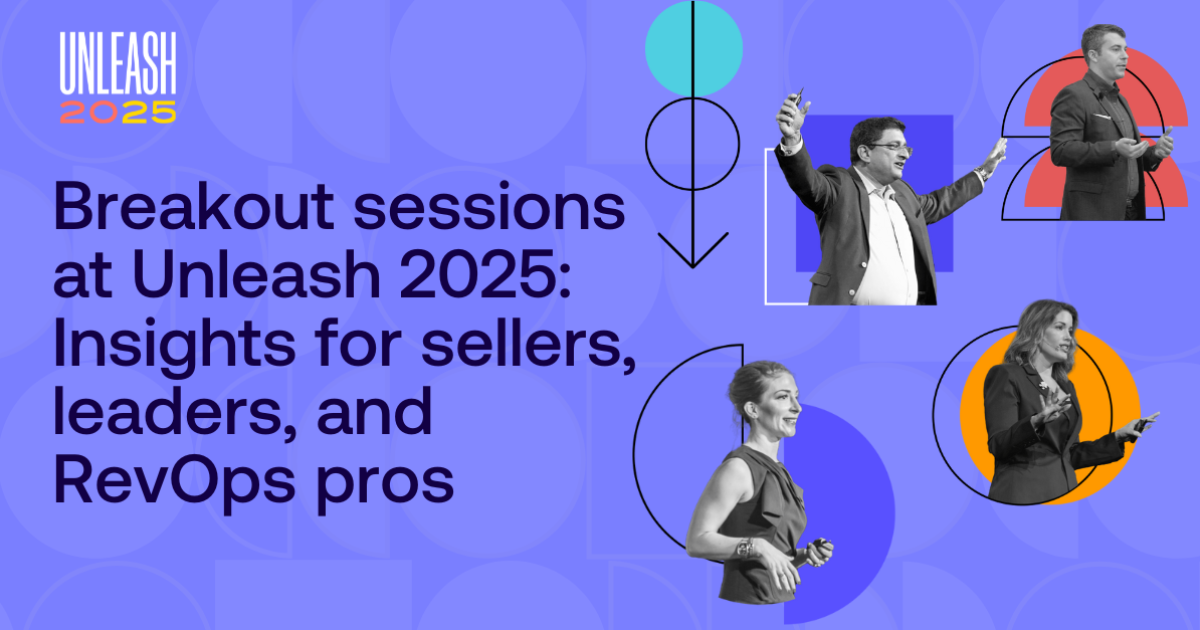 UNLEASH
2025

Breakout sessions at Unleash 2025: Insights for sellers, leaders, and RevOps pros